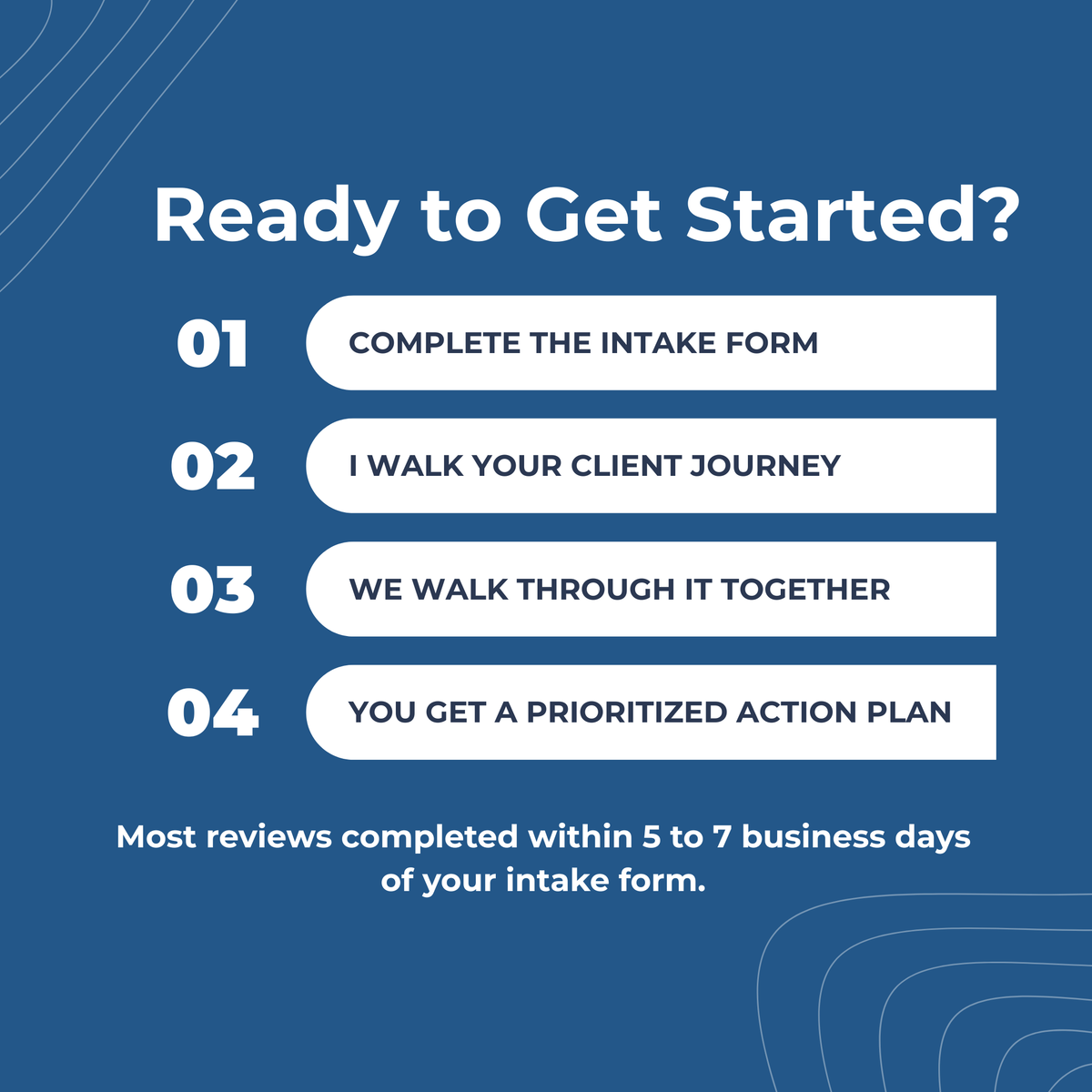 Ready to Get Started?

01 COMPLETE THE INTAKE FORM

02 I WALK YOUR CLIENT JOURNEY

03 WE WALK THROUGH IT TOGETHER

04 YOU GET A PRIORITIZED ACTION PLAN

Most reviews completed within 5 to 7 business days of your intake form.